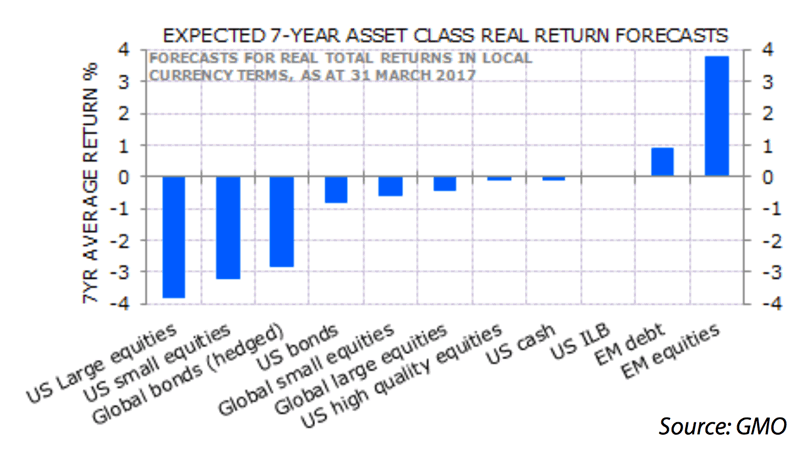 EXPECTED 7-YEAR ASSET CLASS REAL RETURN FORECASTS

FORECASTS FOR REAL TOTAL RETURNS IN LOCAL CURRENCY TERMS, AS AT 31 MARCH 2017

7YR AVERAGE RETURN %

4
3
2
1
0
-1
-2
-3
-4

4
3
2
1
0
-1
-2
-3
-4

US Large equities
US small equities
Global bonds (hedged)
US bonds
Global small equities
Global large equities
US high quality equities
US cash
US ILB
EM debt
EM equities

Source: GMO